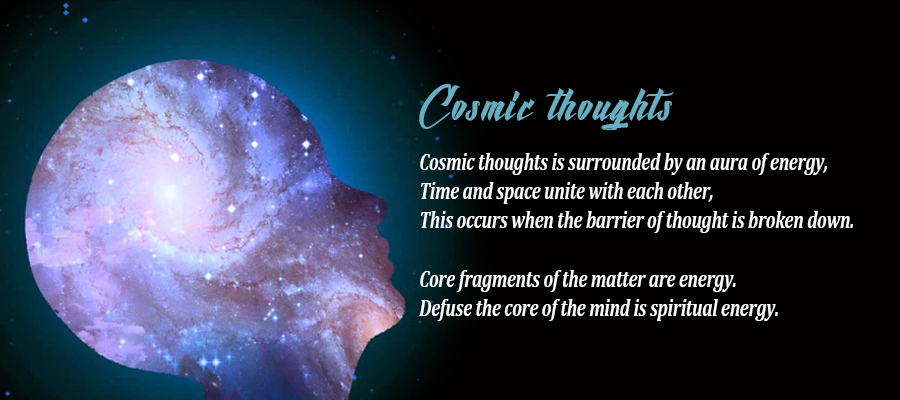 Cosmic thoughts

Cosmic thoughts is surrounded by an aura of energy,
Time and space unite with each other,
This occurs when the barrier of thought is broken down.

Core fragments of the matter are energy.
Defuse the core of the mind is spiritual energy.